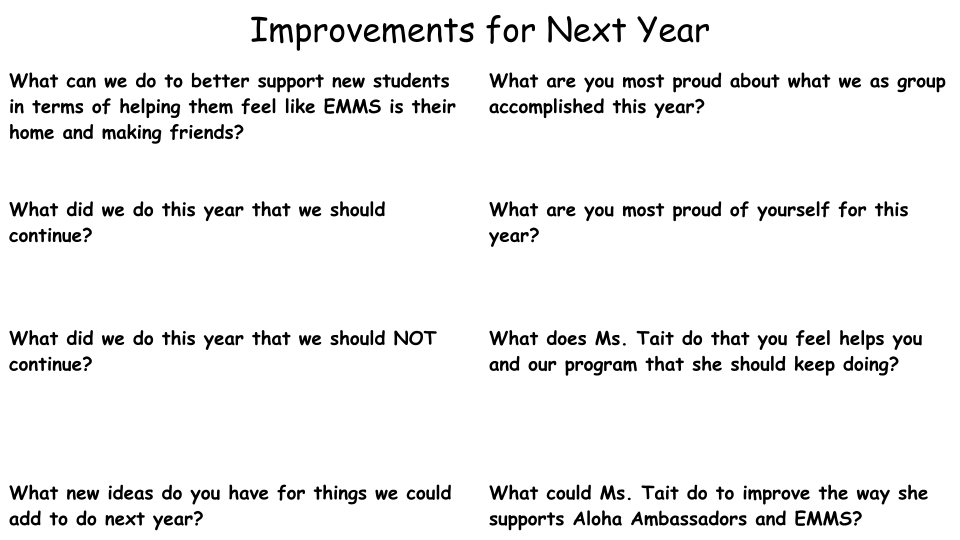 Improvements for Next Year

What can we do to better support new students in terms of helping them feel like EMMS is their home and making friends?

What did we do this year that we should continue?

What did we do this year that we should NOT continue?

What new ideas do you have for things we could add to do next year?

What are you most proud about what we as group accomplished this year?

What are you most proud of yourself for this year?

What does Ms. Tait do that you feel helps you and our program that she should keep doing?

What could Ms. Tait do to improve the way she supports Aloha Ambassadors and EMMS?